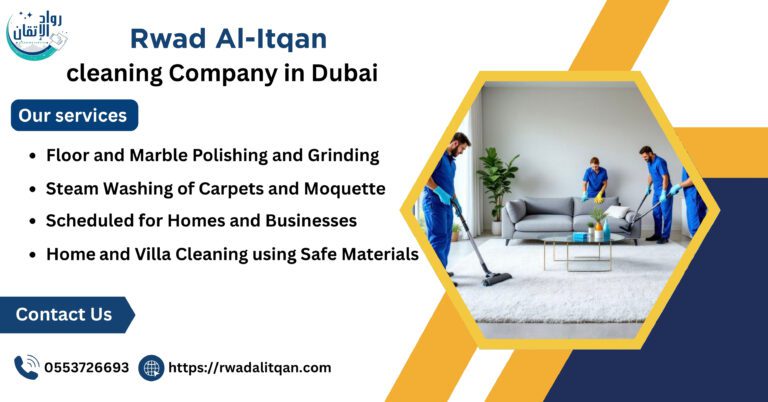 رواد الإتقان

Rwad Al-Itqan
cleaning Company in Dubai

Our services

• Floor and Marble Polishing and Grinding
• Steam Washing of Carpets and Moquette
• Scheduled for Homes and Businesses
• Home and Villa Cleaning using Safe Materials

Contact Us

0553726693 https://rwadalitqan.com